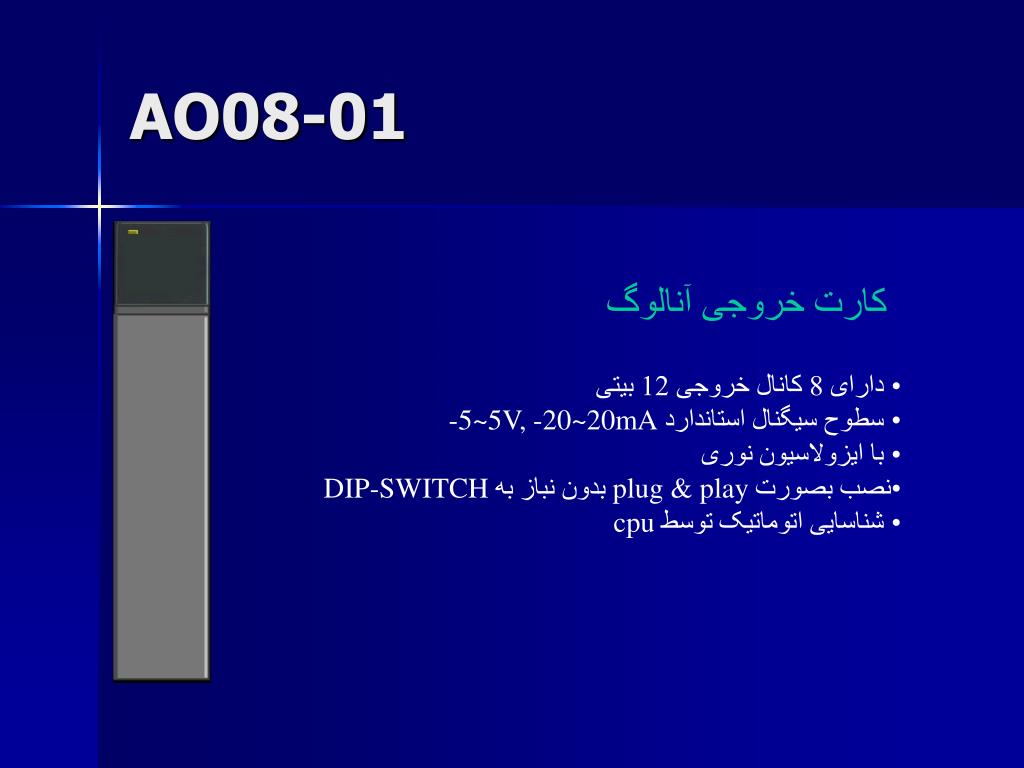 AO08-01

کارت خروجی آنالوگ

• دارای 8 کانال خروجی 12 بیتی
• سطوح سیگنال استاندارد -5~5V, -20~20mA
• با ایزولاسیون نوری
•نصب بصورت plug & play بدون نیاز به DIP-SWITCH
• شناسایی اتوماتیک توسط cpu